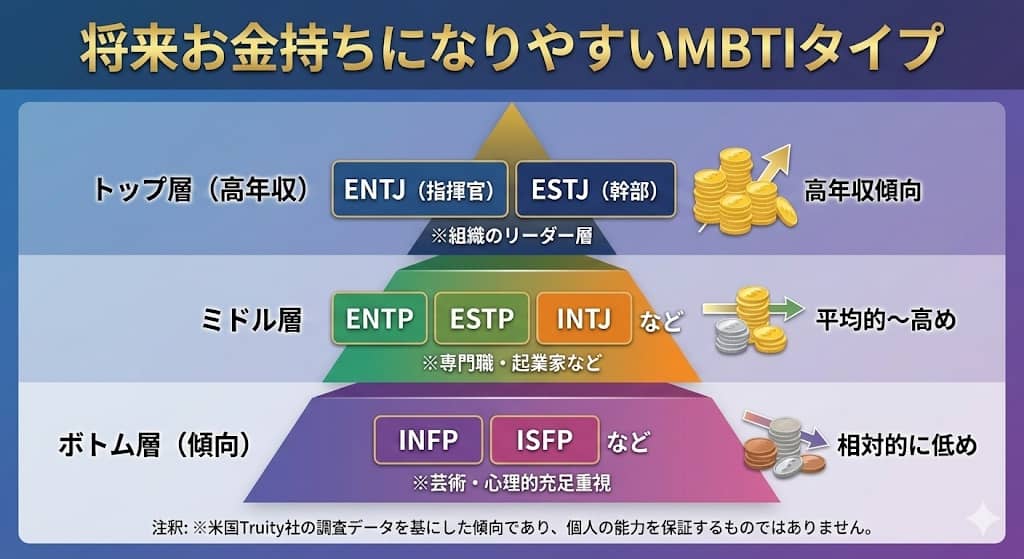 将来お金持ちになりやすいMBTIタイプ

トップ層（高年収）
ENTJ（指揮官）
ESTJ（幹部）
※組織のリーダー層
高年収傾向

ミドル層
ENTP
ESTP
INTJ
など
※専門職・起業家など
平均的〜高め

ボトム層（傾向）
INFP
ISFP
など
※芸術・心理的充足重視
相対的に低め

注釈: ※米国Truity社の調査データを基にした傾向であり、個人の能力を保証するものではありません。